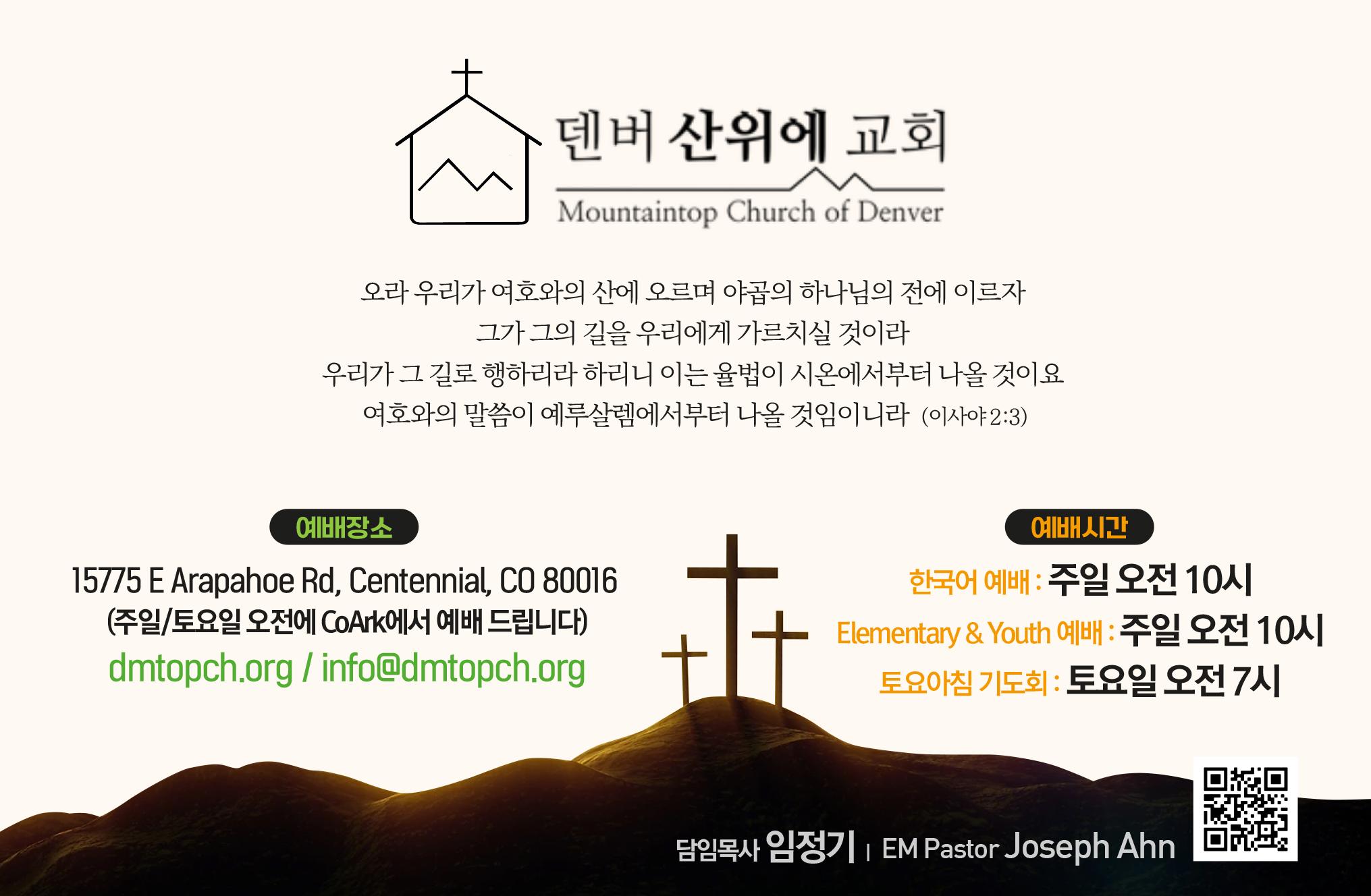 덴버 산위에 교회
Mountaintop Church of Denver

오라 우리가 여호와의 산에 오르며 야곱의 하나님의 전에 이르자
그가 그의 길을 우리에게 가르치실 것이라
우리가 그 길로 행하리라 하리니 이는 율법이 시온에서부터 나올 것이요
여호와의 말씀이 예루살렘에서부터 나올 것임이니라 (이사야 2:3)

예배장소
15775 E Arapahoe Rd, Centennial, CO 80016
(주일/토요일 오전에 CoArk에서 예배 드립니다)
dmtopch.org / info@dmtopch.org

예배시간
한국어 예배 : 주일 오전 10시
Elementary & Youth 예배 : 주일 오전 10시
토요아침 기도회 : 토요일 오전 7시

담임목사 임정기 | EM Pastor Joseph Ahn